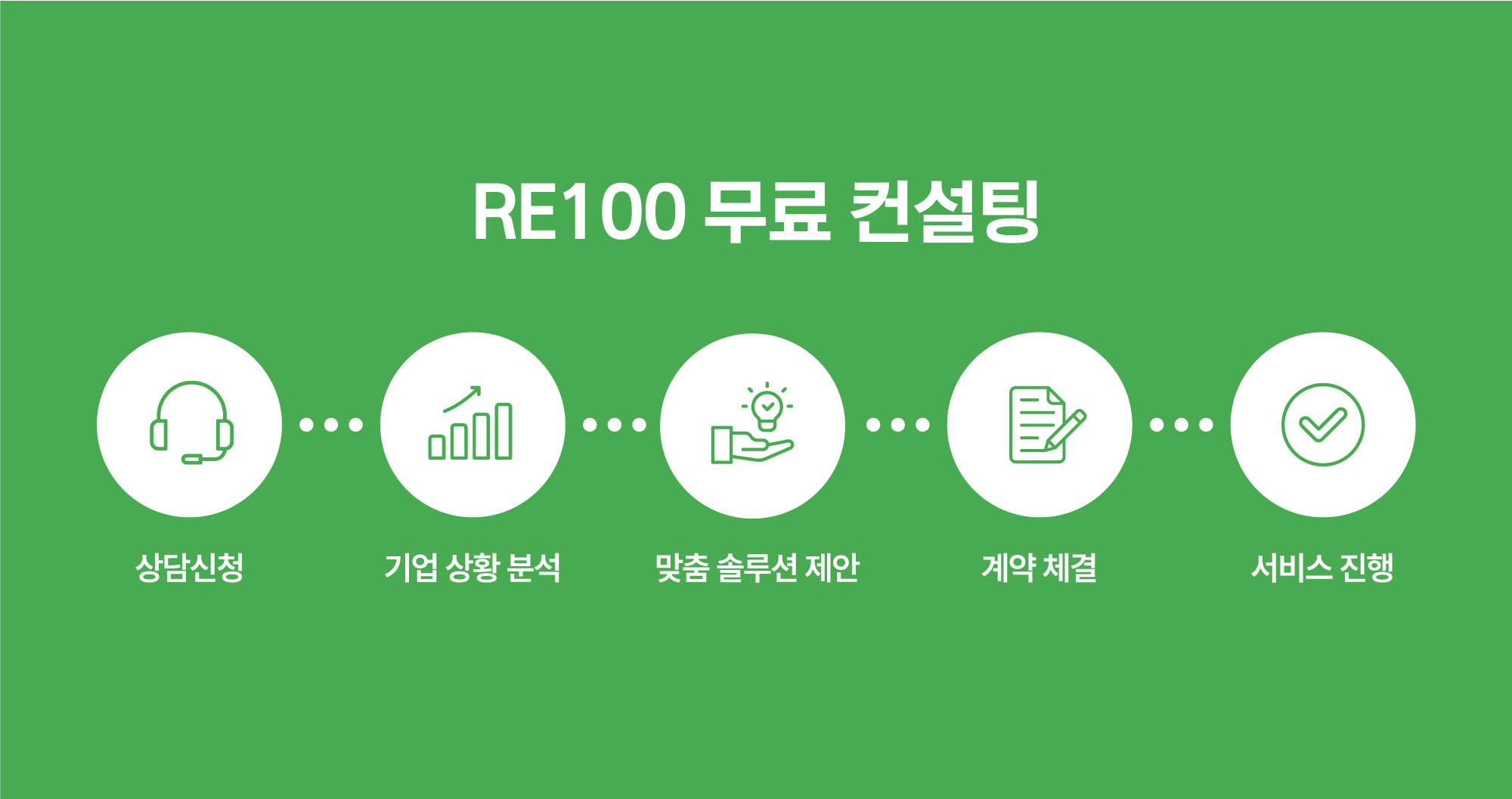 RE100 무료 컨설팅

상담신청

기업 상황 분석

맞춤 솔루션 제안

계약 체결

서비스 진행